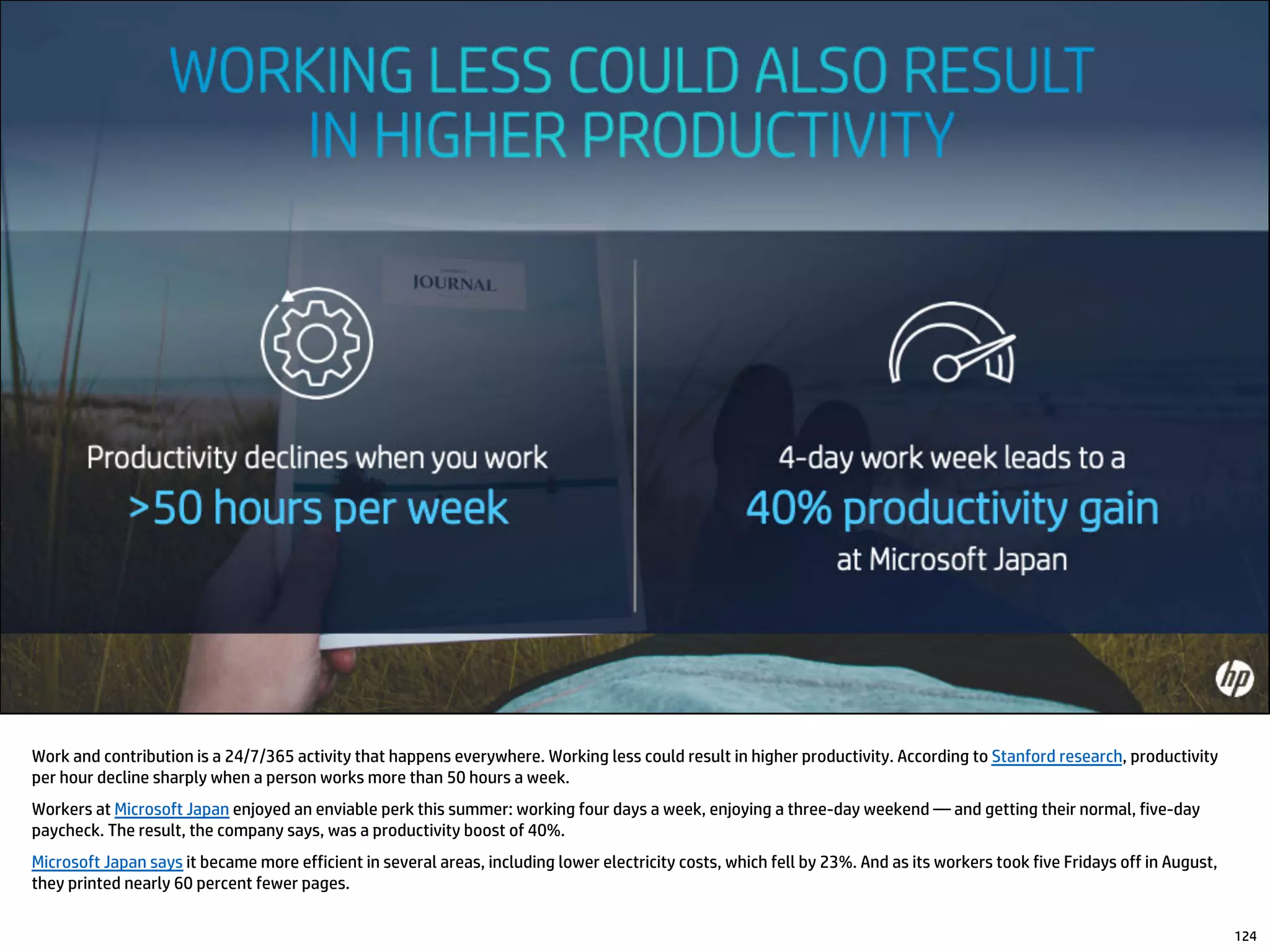 WORKING LESS COULD ALSO RESULT IN HIGHER PRODUCTIVITY

JOURNAL

Productivity declines when you work
>50 hours per week

4-day work week leads to a
40% productivity gain
at Microsoft Japan

hp

Work and contribution is a 24/7/365 activity that happens everywhere. Working less could result in higher productivity. According to Stanford research, productivity per hour decline sharply when a person works more than 50 hours a week.

Workers at Microsoft Japan enjoyed an enviable perk this summer: working four days a week, enjoying a three-day weekend — and getting their normal, five-day paycheck. The result, the company says, was a productivity boost of 40%.

Microsoft Japan says it became more efficient in several areas, including lower electricity costs, which fell by 23%. And as its workers took five Fridays off in August, they printed nearly 60 percent fewer pages.

124